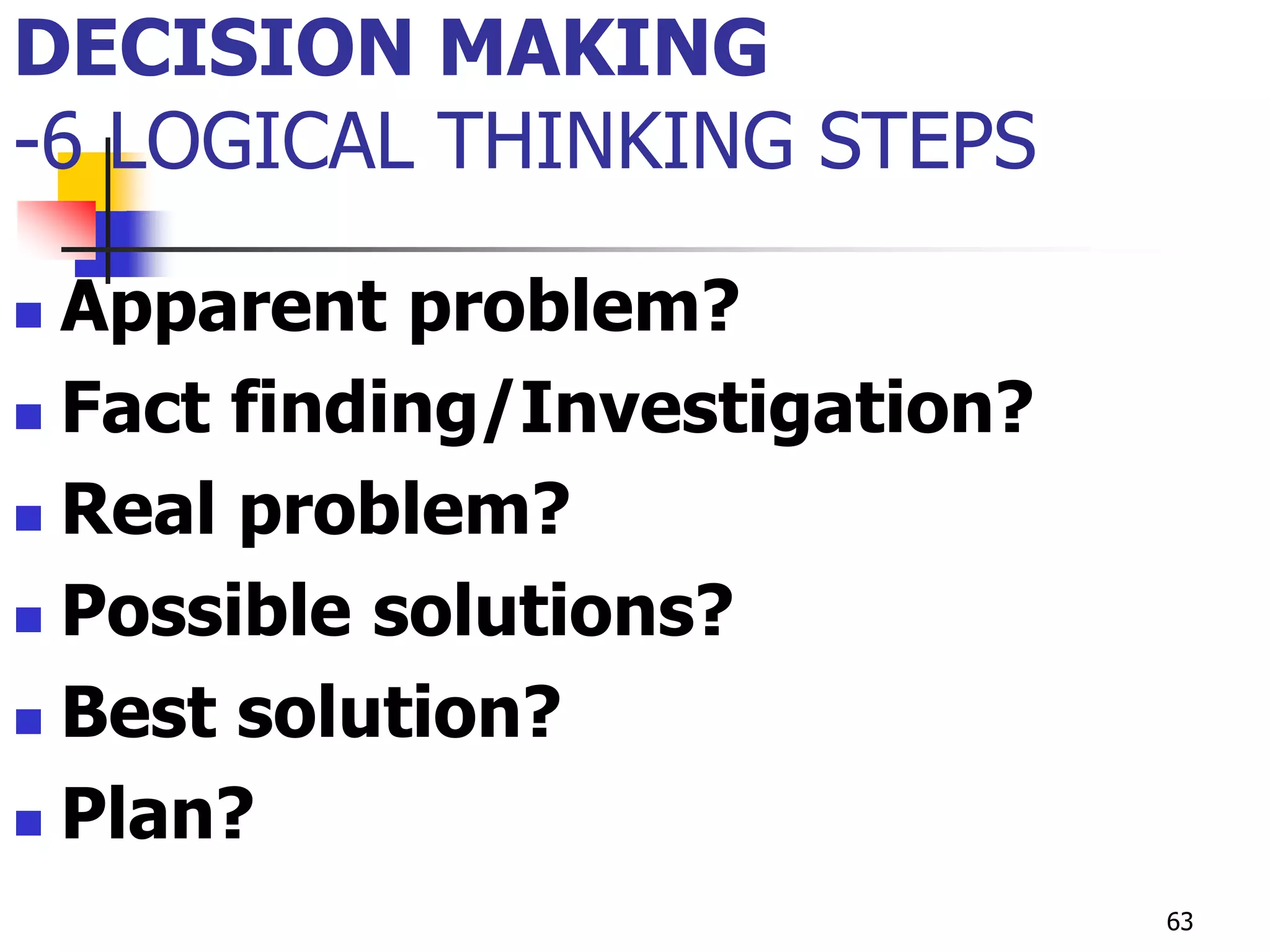 DECISION MAKING
-6 LOGICAL THINKING STEPS

- Apparent problem?
- Fact finding/Investigation?
- Real problem?
- Possible solutions?
- Best solution?
- Plan?

63